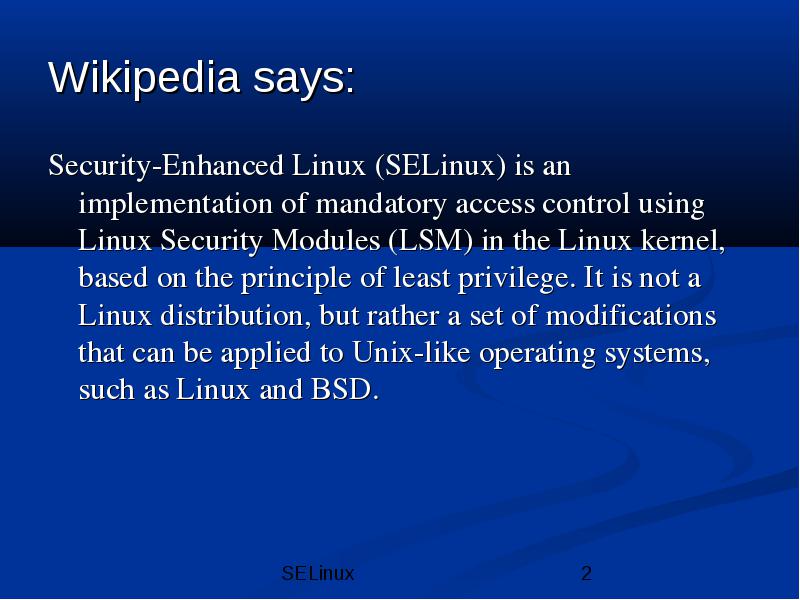 Wikipedia says:

Security-Enhanced Linux (SELinux) is an implementation of mandatory access control using Linux Security Modules (LSM) in the Linux kernel, based on the principle of least privilege. It is not a Linux distribution, but rather a set of modifications that can be applied to Unix-like operating systems, such as Linux and BSD.

SELinux

2